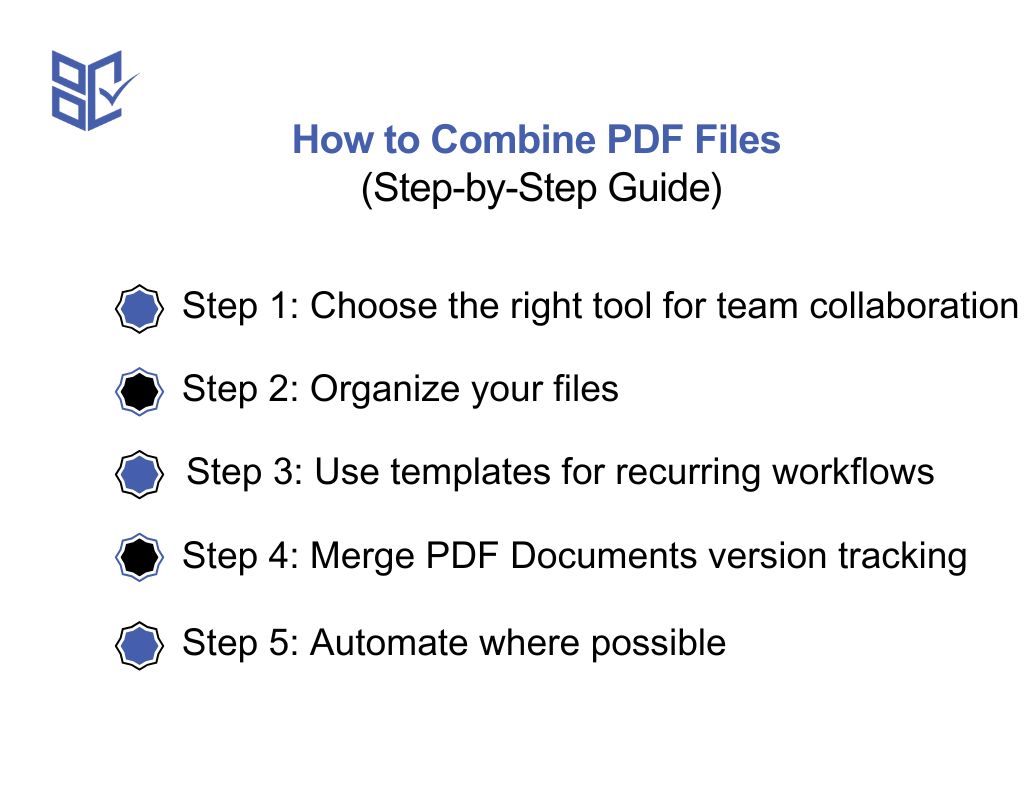 How to Combine PDF Files
(Step-by-Step Guide)

Step 1: Choose the right tool for team collaboration

Step 2: Organize your files

Step 3: Use templates for recurring workflows

Step 4: Merge PDF Documents version tracking

Step 5: Automate where possible